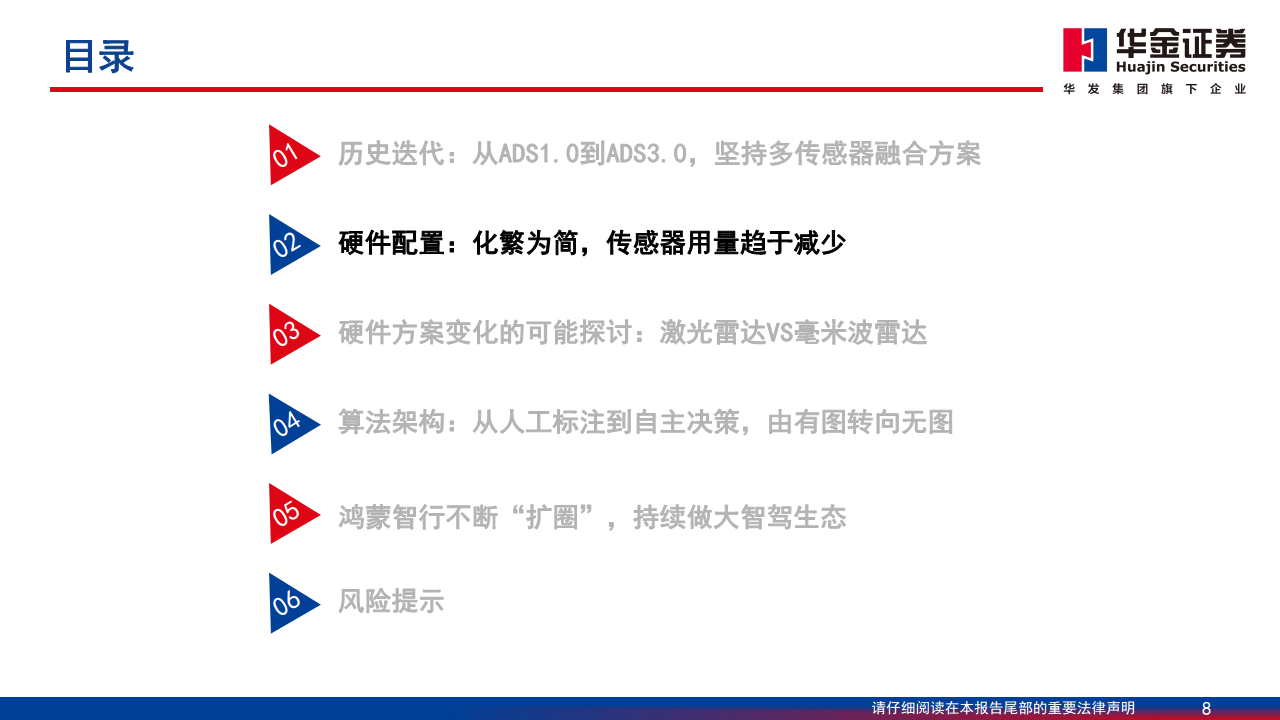 目录

华金证券
Huajin Securities
华发集团旗下企业

01 历史迭代：从ADS1.0到ADS3.0，坚持多传感器融合方案

02 硬件配置：化繁为简，传感器用量趋于减少

03 硬件方案变化的可能探讨：激光雷达VS毫米波雷达

04 算法架构：从人工标注到自主决策，由有图转向无图

05 鸿蒙智行不断“扩圈”，持续做大智驾生态

06 风险提示

请仔细阅读在本报告尾部的重要法律声明 8